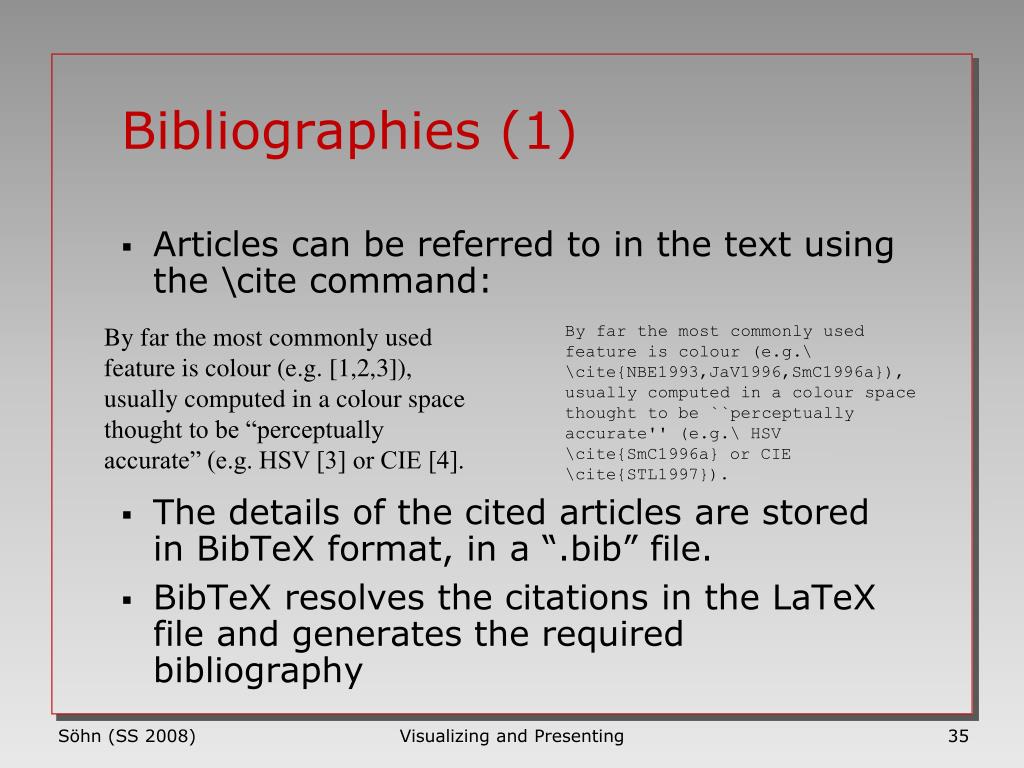 Bibliographies (1)

▪ Articles can be referred to in the text using the \cite command:

By far the most commonly used feature is colour (e.g. [1,2,3]), usually computed in a colour space thought to be “perceptually accurate” (e.g. HSV [3] or CIE [4].

By far the most commonly used feature is colour (e.g.\ \cite{NBE1993,JaV1996,SmC1996a}), usually computed in a colour space thought to be ``perceptually accurate'' (e.g.\ HSV \cite{SmC1996a} or CIE \cite{STL1997}).

▪ The details of the cited articles are stored in BibTeX format, in a “.bib” file.

▪ BibTeX resolves the citations in the LaTeX file and generates the required bibliography

Söhn (SS 2008)

Visualizing and Presenting

35